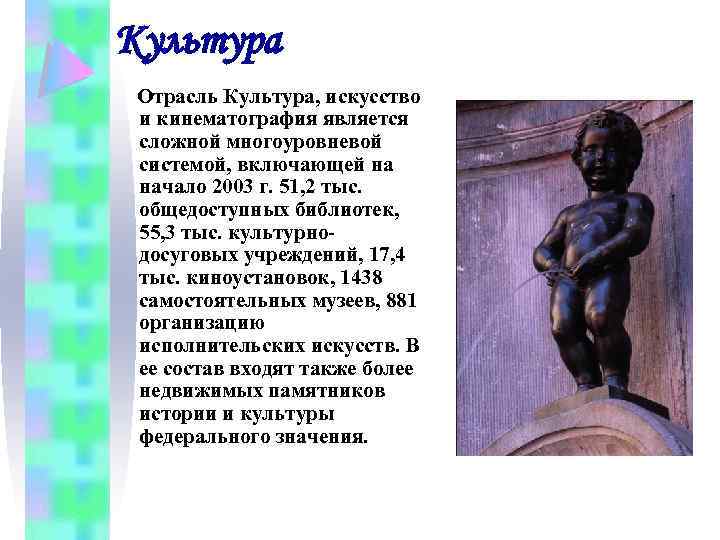 Культура

Отрасль Культура, искусство и кинематография является сложной многоуровневой системой, включающей на начало 2003 г. 51,2 тыс. общедоступных библиотек, 55,3 тыс. культурно-досуговых учреждений, 17,4 тыс. киноустановок, 1438 самостоятельных музеев, 881 организацию исполнительских искусств. В ее состав входят также более недвижимых памятников истории и культуры федерального значения.